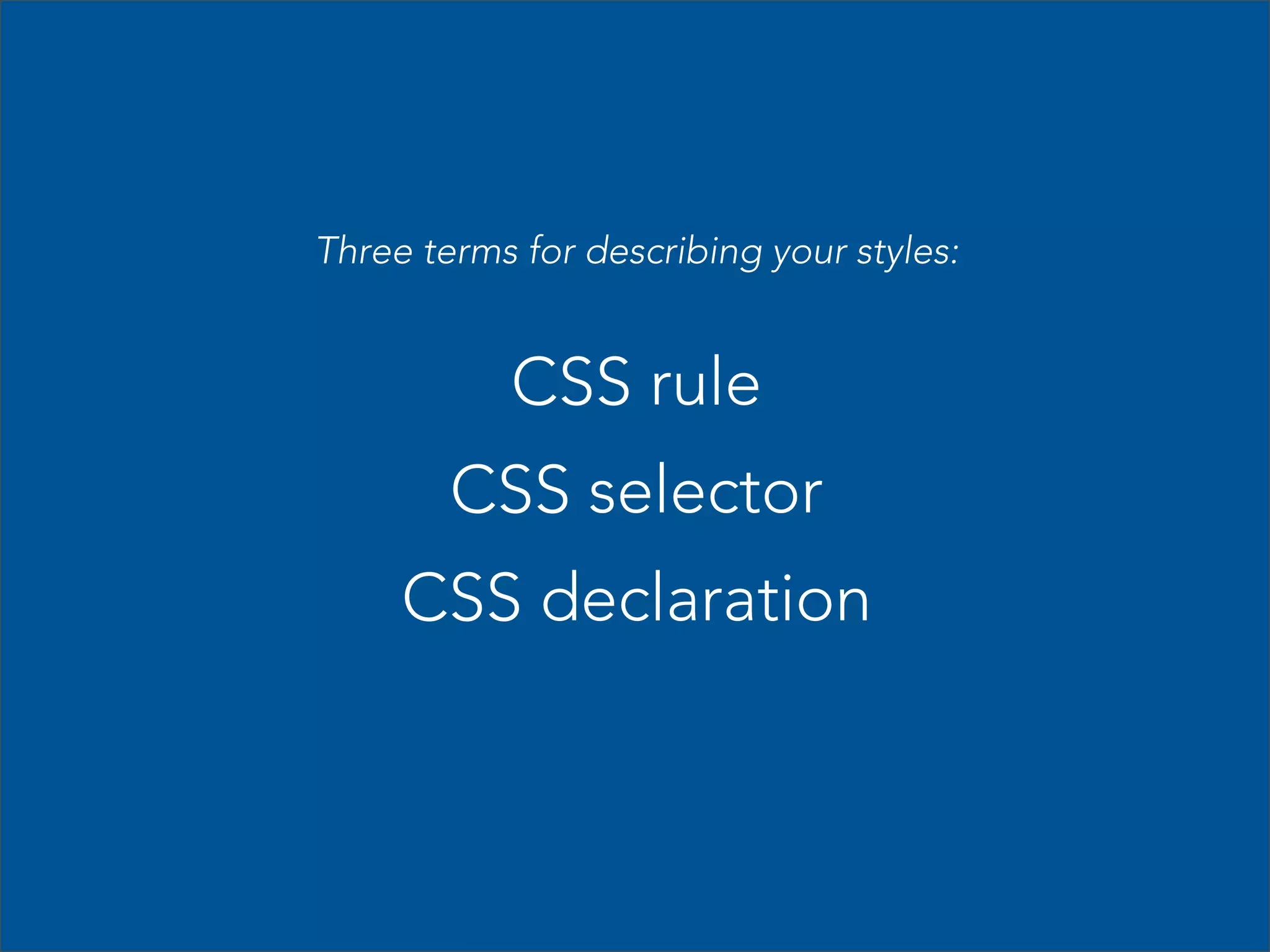 Three terms for describing your styles:

CSS rule

CSS selector

CSS declaration